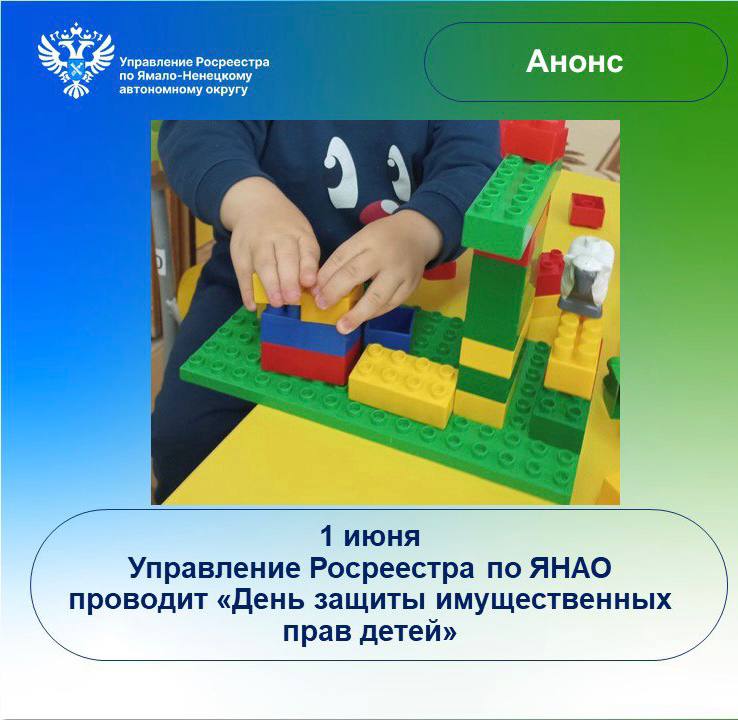 Управление Росреестра по Ямало-Ненецкому автономному округу

Анонс

1 июня
Управление Росреестра по ЯНАО проводит «День защиты имущественных прав детей»